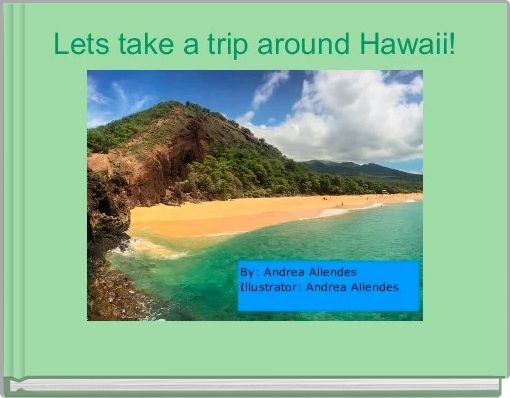 Lets take a trip around Hawaii!

By: Andrea Allendes
Illustrator: Andrea Allendes